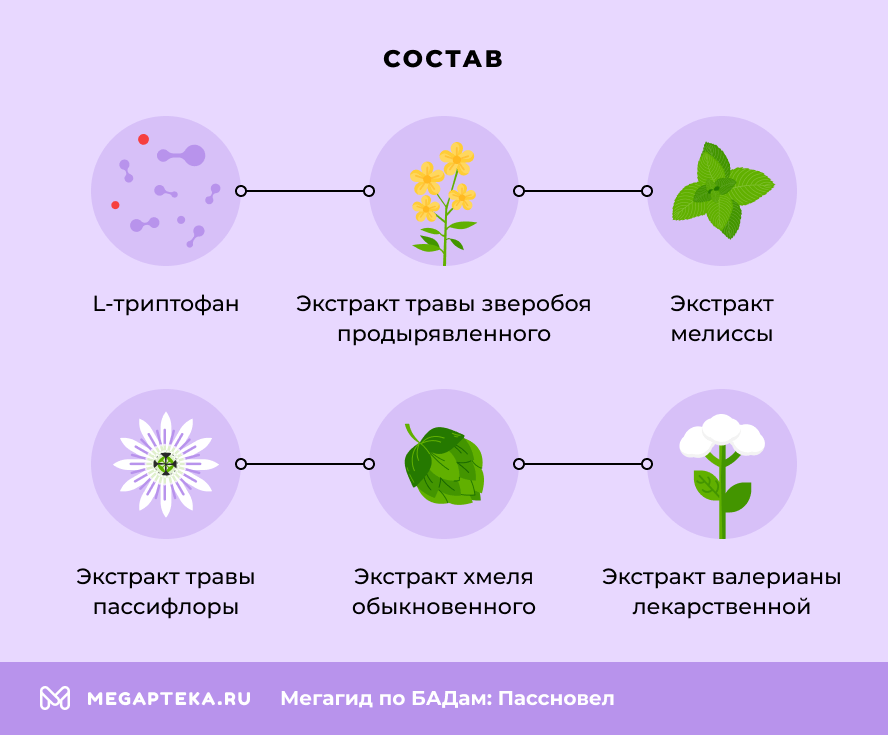 СОСТАВ

L-триптофан

Экстракт травы зверобоя продырявленного

Экстракт мелиссы

Экстракт травы пассифлоры

Экстракт хмеля обыкновенного

Экстракт валерианы лекарственной

MEGAPTEKA.RU Мегагид по БАДам: Пассновел